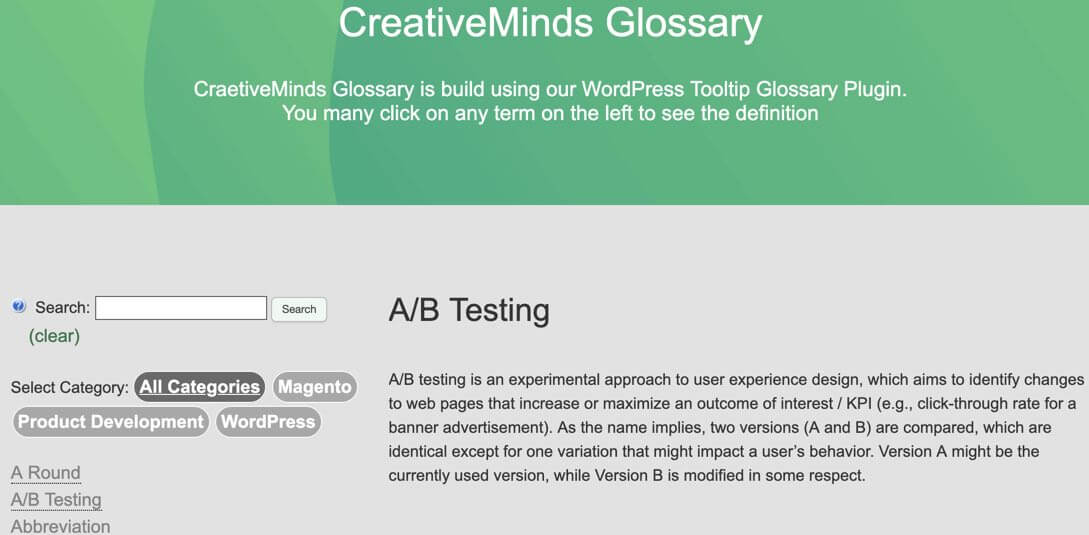 CreativeMinds Glossary

CraetiveMinds Glossary is build using our WordPress Tooltip Glossary Plugin.
You many click on any term on the left to see the definition

Search: Search
(clear)

Select Category: All Categories Magento Product Development WordPress

A Round
A/B Testing
Abbreviation

A/B Testing

A/B testing is an experimental approach to user experience design, which aims to identify changes to web pages that increase or maximize an outcome of interest / KPI (e.g., click-through rate for a banner advertisement). As the name implies, two versions (A and B) are compared, which are identical except for one variation that might impact a user's behavior. Version A might be the currently used version, while Version B is modified in some respect.